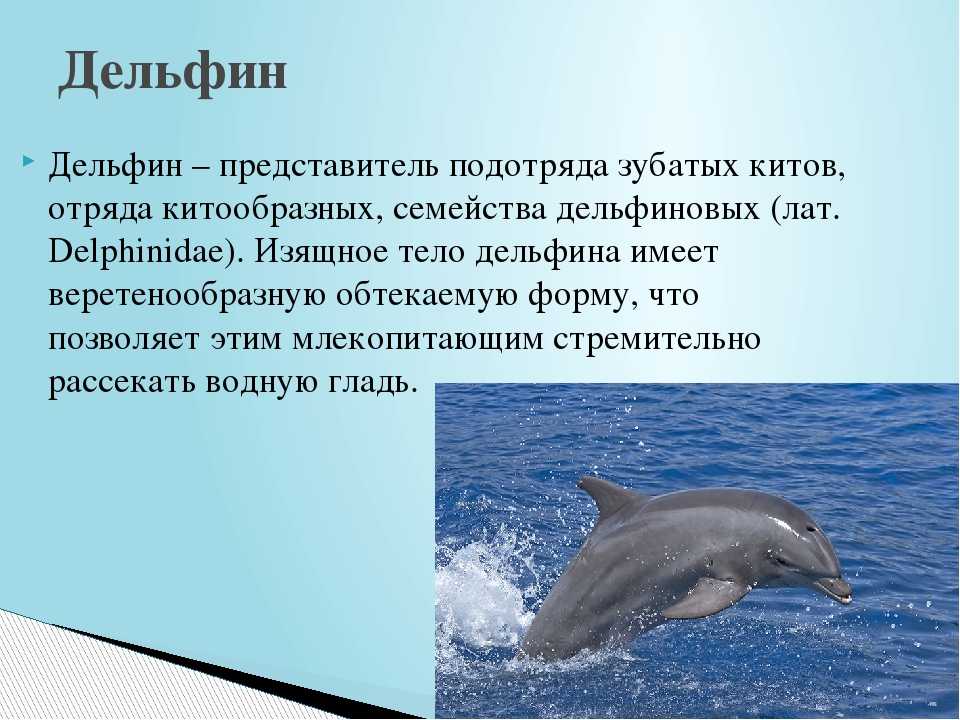 Дельфин

Дельфин – представитель подотряда зубатых китов, отряда китообразных, семейства дельфиновых (лат. Delphinidae). Изящное тело дельфина имеет веретенообразную обтекаемую форму, что позволяет этим млекопитающим стремительно рассекать водную гладь.